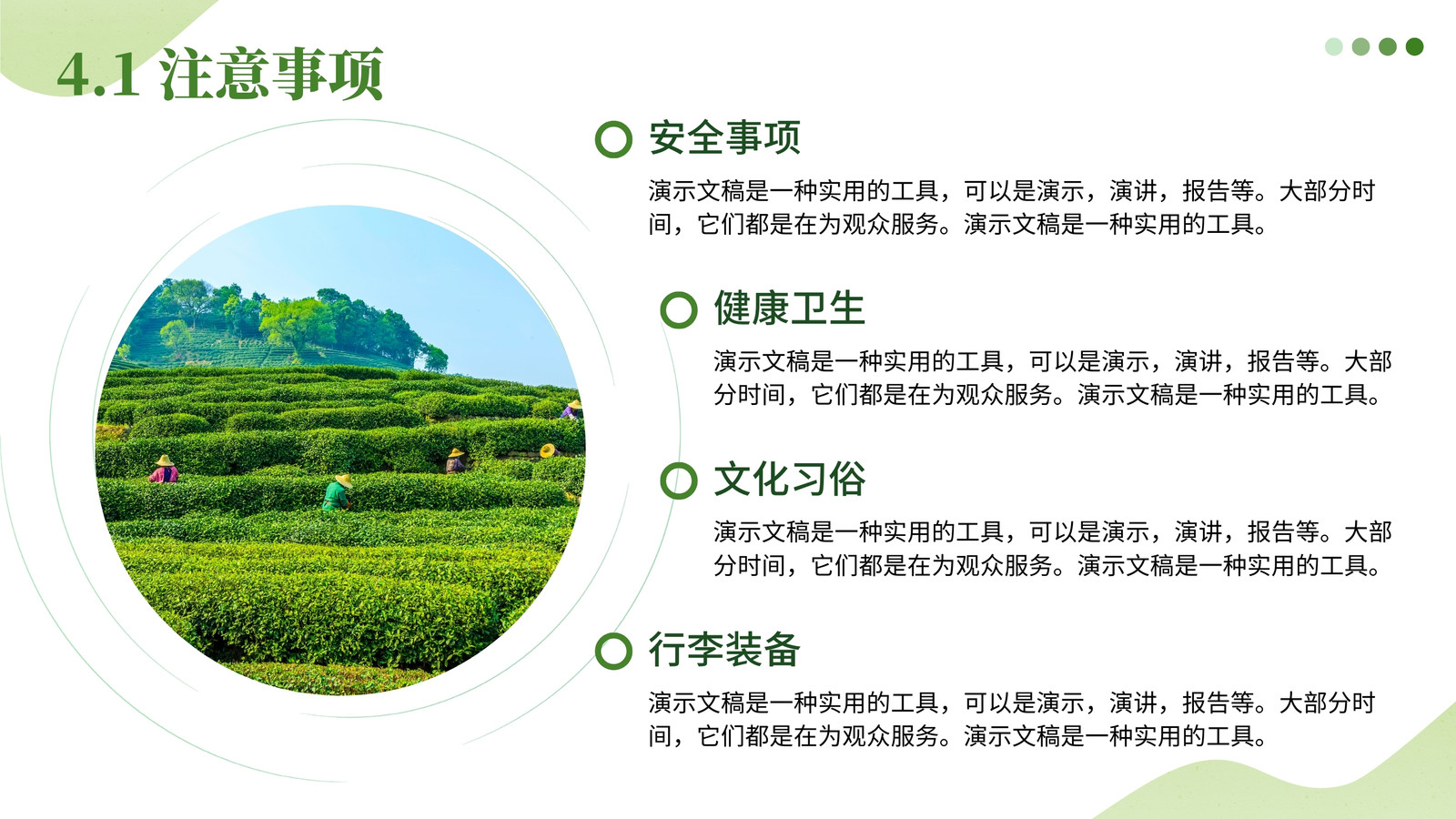 4.1 注意事项

安全事项

演示文稿是一种实用的工具，可以是演示，演讲，报告等。大部分时间，它们都是在为观众服务。演示文稿是一种实用的工具。

健康卫生

演示文稿是一种实用的工具，可以是演示，演讲，报告等。大部分时间，它们都是在为观众服务。演示文稿是一种实用的工具。

文化习俗

演示文稿是一种实用的工具，可以是演示，演讲，报告等。大部分时间，它们都是在为观众服务。演示文稿是一种实用的工具。

行李装备

演示文稿是一种实用的工具，可以是演示，演讲，报告等。大部分时间，它们都是在为观众服务。演示文稿是一种实用的工具。